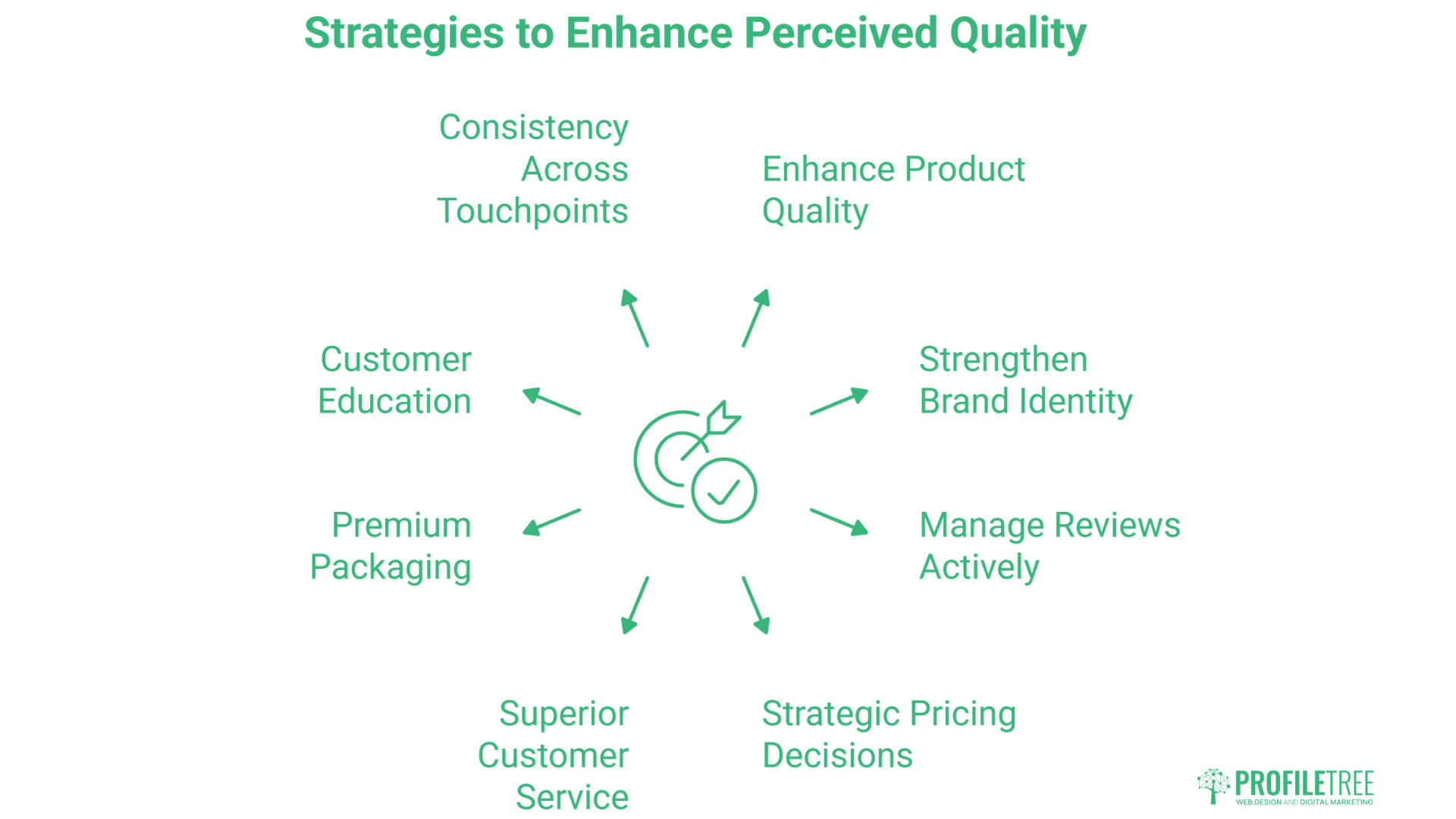 Strategies to Enhance Perceived Quality

Consistency Across Touchpoints

Enhance Product Quality

Customer Education

Strengthen Brand Identity

Premium Packaging

Manage Reviews Actively

Superior Customer Service

Strategic Pricing Decisions

PROFILETREE
WEB DESIGN AND DIGITAL MARKETING